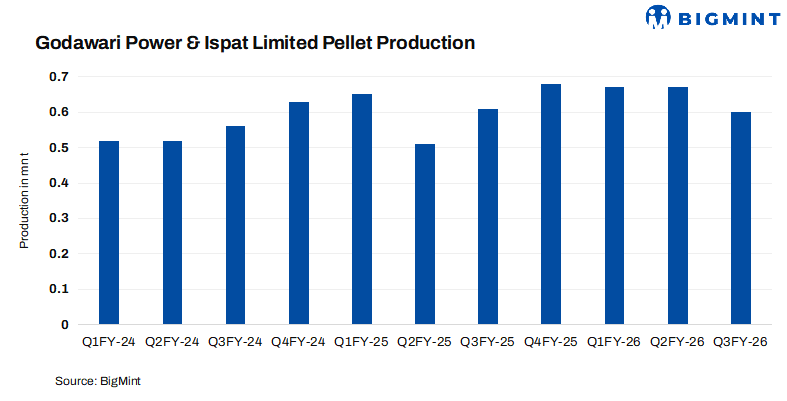 BIGMINT

Godawari Power & Ispat Limited Pellet Production

Production in mnt

0.7
0.6
0.5
0.4
0.3
0.2
0.1
0

Q1FY-24 Q2FY-24 Q3FY-24 Q4FY-24 Q1FY-25 Q2FY-25 Q3FY-25 Q4FY-25 Q1FY-26 Q2FY-26 Q3FY-26

Source: BigMint